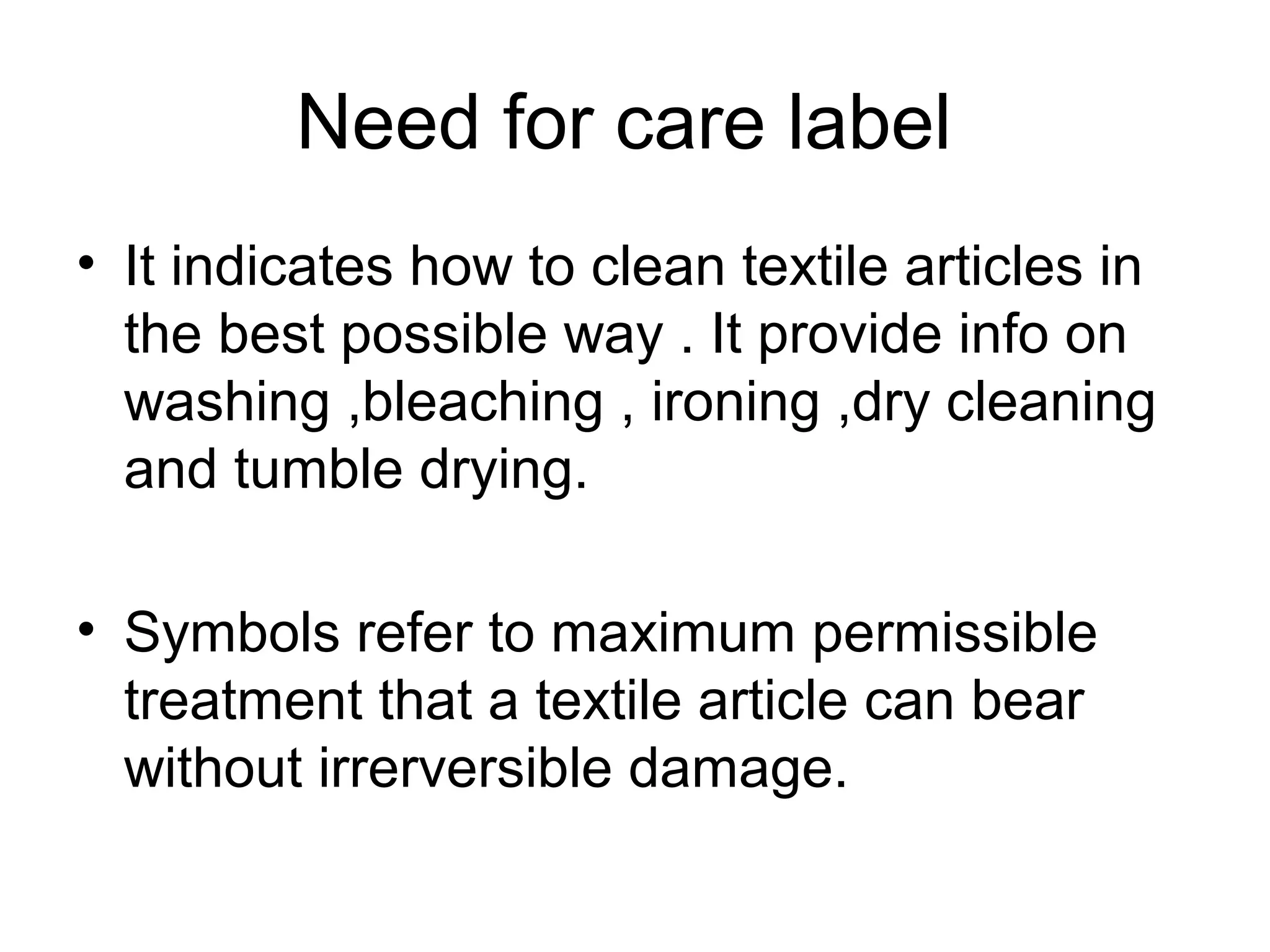 Need for care label

• It indicates how to clean textile articles in the best possible way . It provide info on washing ,bleaching , ironing ,dry cleaning and tumble drying.

• Symbols refer to maximum permissible treatment that a textile article can bear without irrerversible damage.